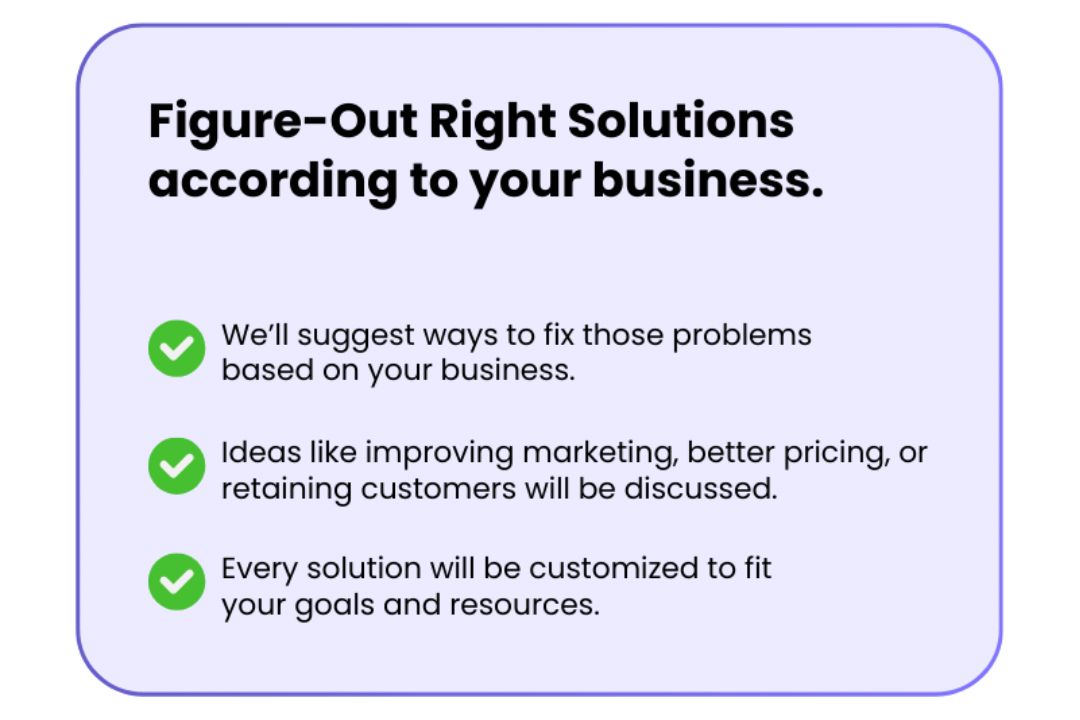 Figure-Out Right Solutions according to your business.

We'll suggest ways to fix those problems based on your business.

Ideas like improving marketing, better pricing, or retaining customers will be discussed.

Every solution will be customized to fit your goals and resources.